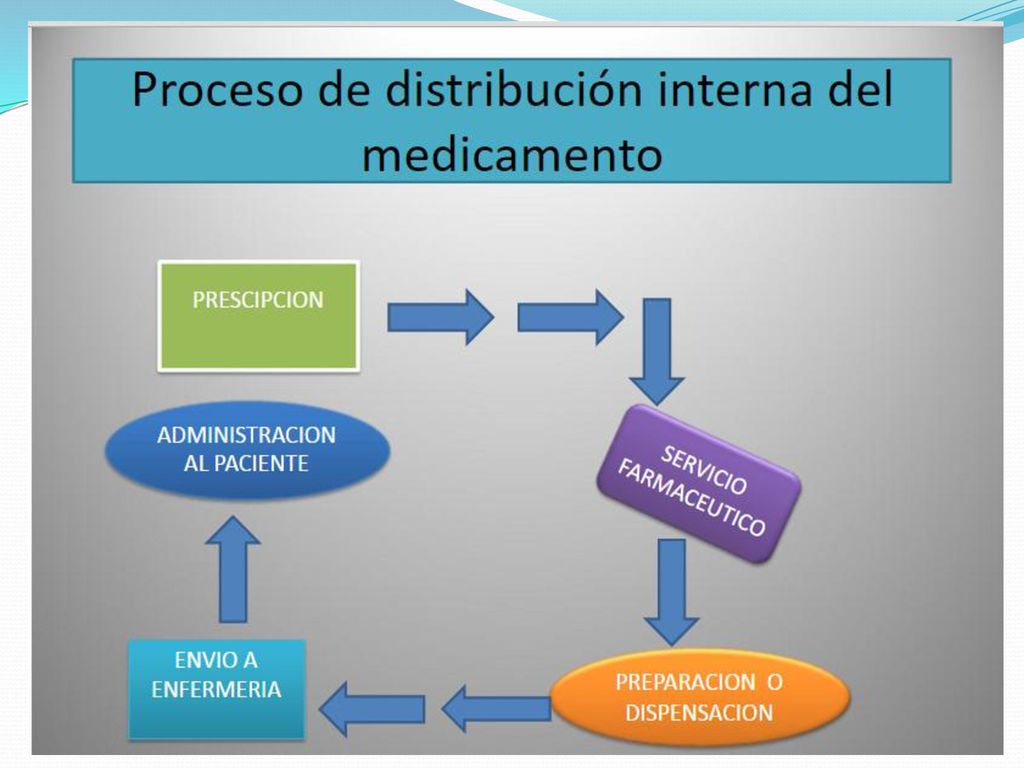 Proceso de distribución interna del medicamento

PRESCIPCION

SERVICIO FARMACEUTICO

PREPARACION O DISPENSACION

ENVIO A ENFERMERIA

ADMINISTRACION AL PACIENTE